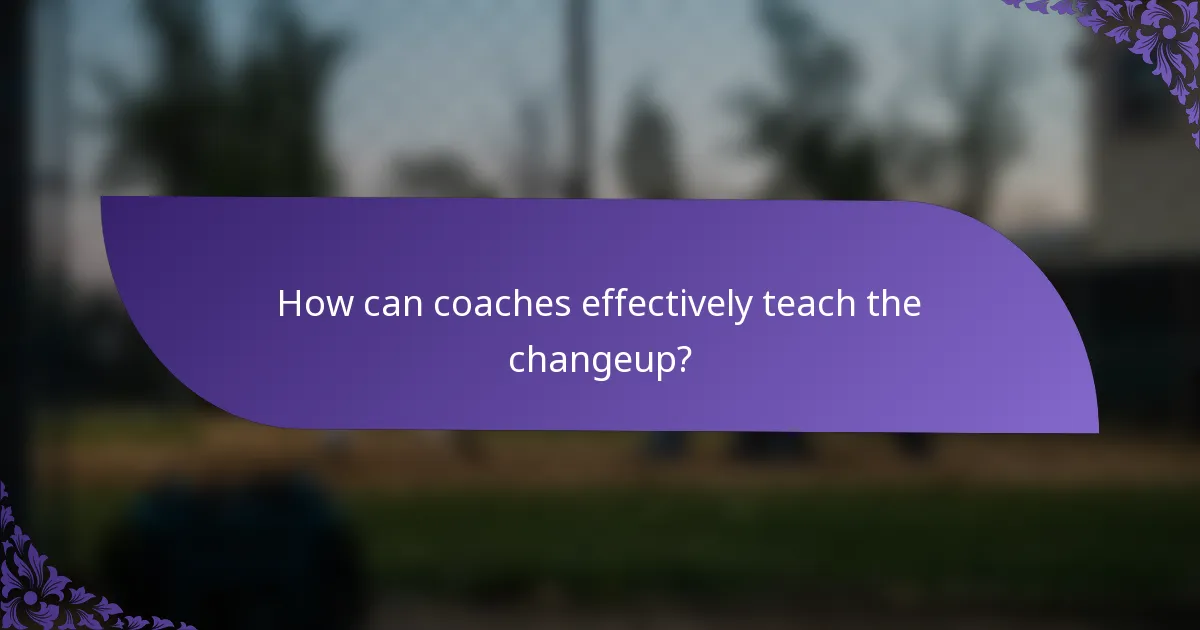 How can coaches effectively teach the changeup?